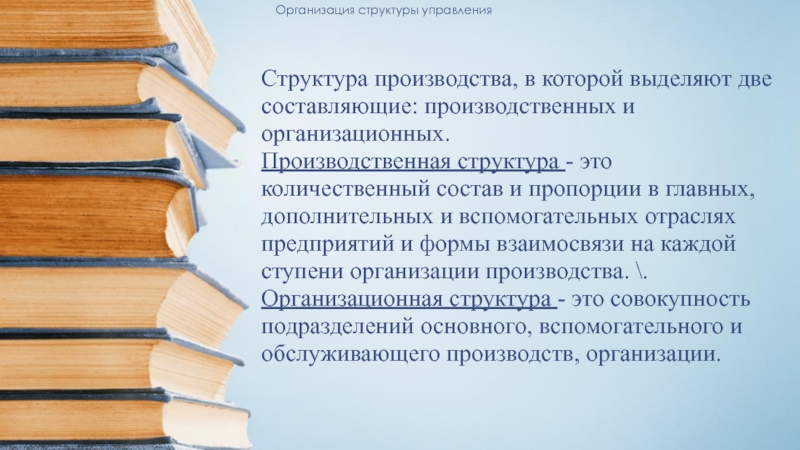 Организация структуры управления

Структура производства, в которой выделяют две составляющие: производственных и организационных.
Производственная структура - это количественный состав и пропорции в главных, дополнительных и вспомогательных отраслях предприятий и формы взаимосвязи на каждой ступени организации производства. \.
Организационная структура - это совокупность подразделений основного, вспомогательного и обслуживающего производств, организации.